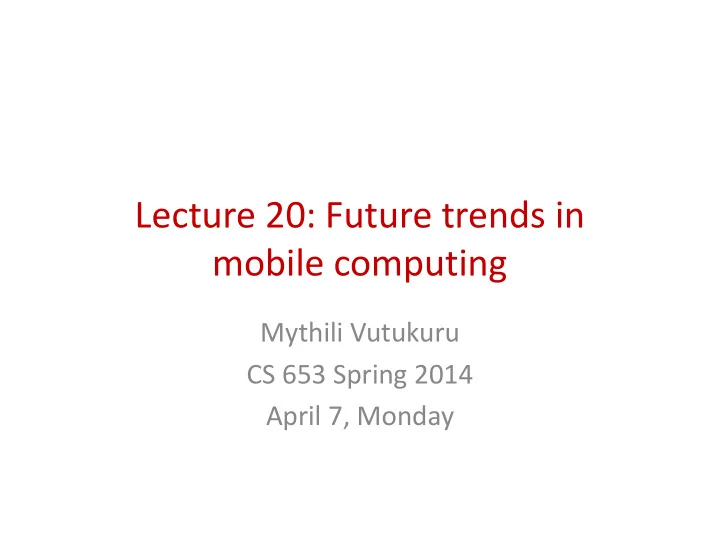 Lecture 20: Future trends in mobile computing

Mythili Vutukuru
CS 653 Spring 2014
April 7, Monday